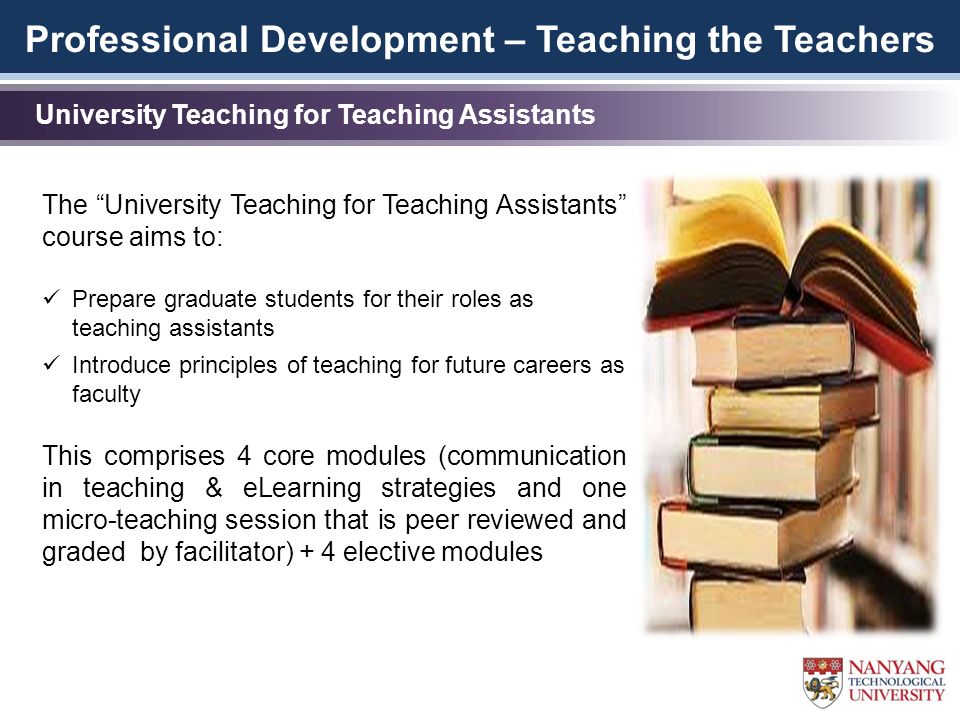 Professional Development – Teaching the Teachers

University Teaching for Teaching Assistants

The “University Teaching for Teaching Assistants” course aims to:

✓ Prepare graduate students for their roles as teaching assistants
✓ Introduce principles of teaching for future careers as faculty

This comprises 4 core modules (communication in teaching & eLearning strategies and one micro-teaching session that is peer reviewed and graded by facilitator) + 4 elective modules

NANYANG TECHNOLOGICAL UNIVERSITY